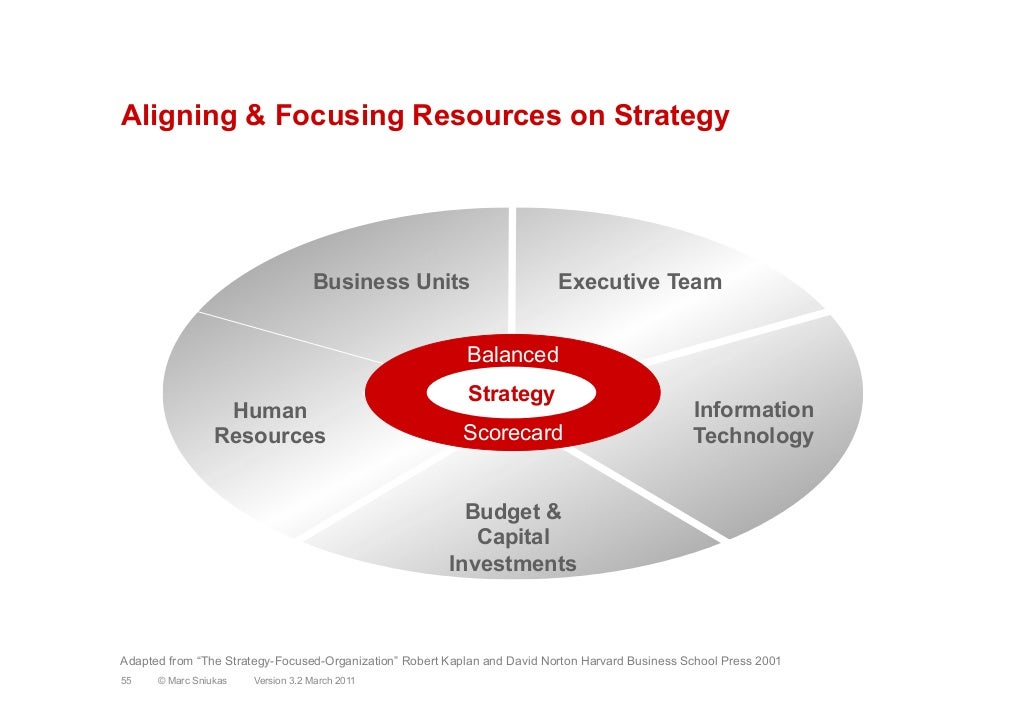 Aligning & Focusing Resources on Strategy

Business Units

Executive Team

Balanced

Strategy

Scorecard

Human Resources

Information Technology

Budget & Capital Investments

Adapted from "The Strategy-Focused-Organization" Robert Kaplan and David Norton Harvard Business School Press 2001

55 © Marc Sniukas Version 3.2 March 2011